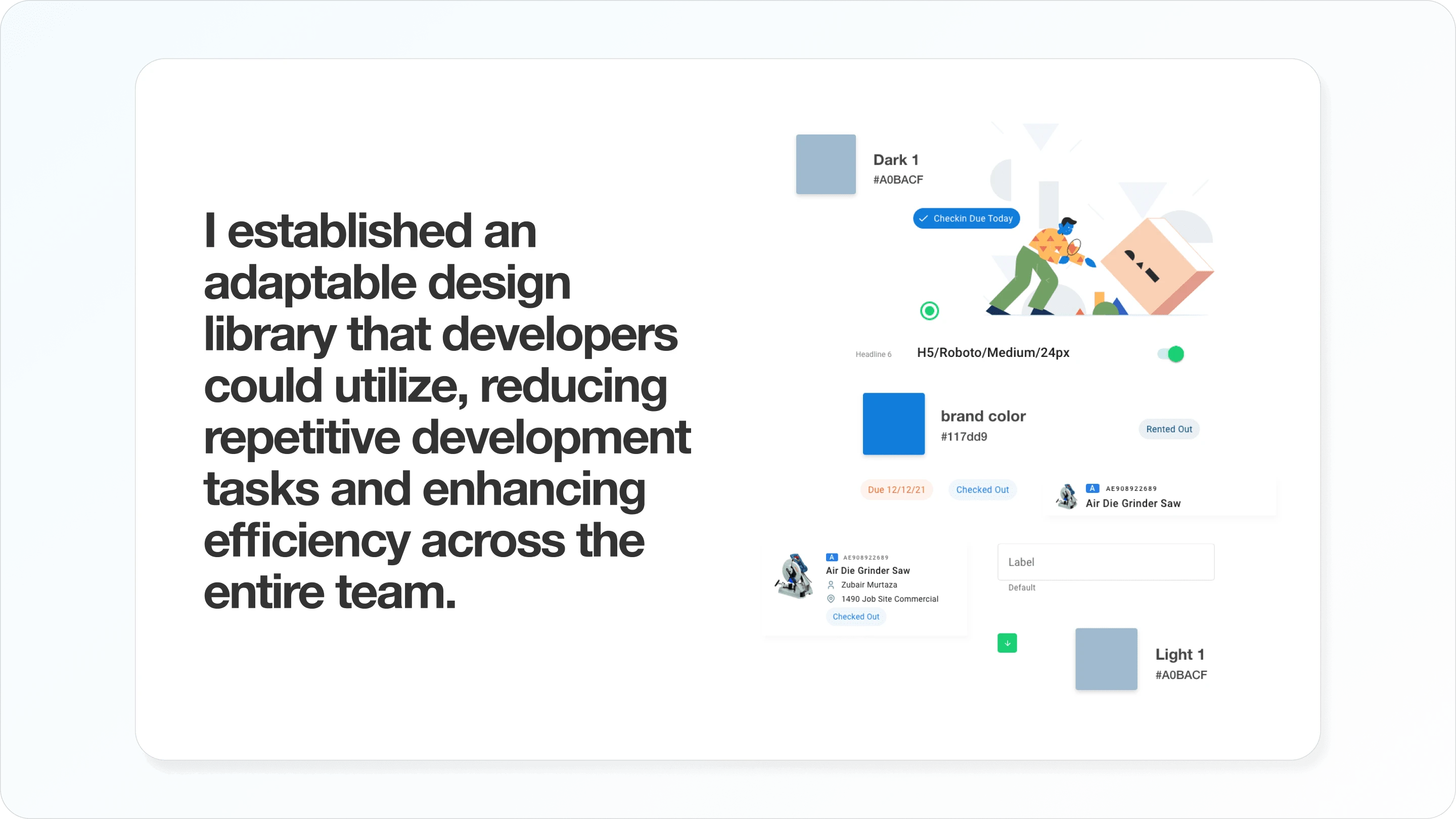 I established an adaptable design library that developers could utilize, reducing repetitive development tasks and enhancing efficiency across the entire team.

Dark 1
#A0BACF

Checkin Due Today

Headline 6

H5/Roboto/Medium/24px

brand color
#117dd9

Rented Out

Due 12/12/21

Checked Out

A AE908922689
Air Die Grinder Saw

A AE908922689
Air Die Grinder Saw
Zubair Murtaza
1490 Job Site Commercial
Checked Out

Label
Default

Light 1
#A0BACF